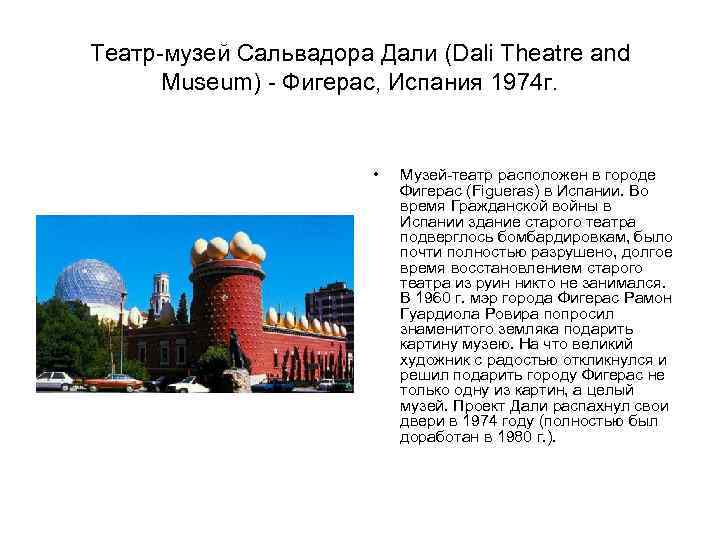 Театр-музей Сальвадора Дали (Dali Theatre and Museum) - Фигерас, Испания 1974г.

• Музей-театр расположен в городе Фигерас (Figueras) в Испании. Во время Гражданской войны в Испании здание старого театра подверглось бомбардировкам, было почти полностью разрушено, долгое время восстановлением старого театра из руин никто не занимался. В 1960 г. мэр города Фигерас Рамон Гуардиола Ровира попросил знаменитого земляка подарить картину музею. На что великий художник с радостью откликнулся и решил подарить городу Фигерас не только одну из картин, а целый музей. Проект Дали распахнул свои двери в 1974 году (полностью был доработан в 1980 г.).